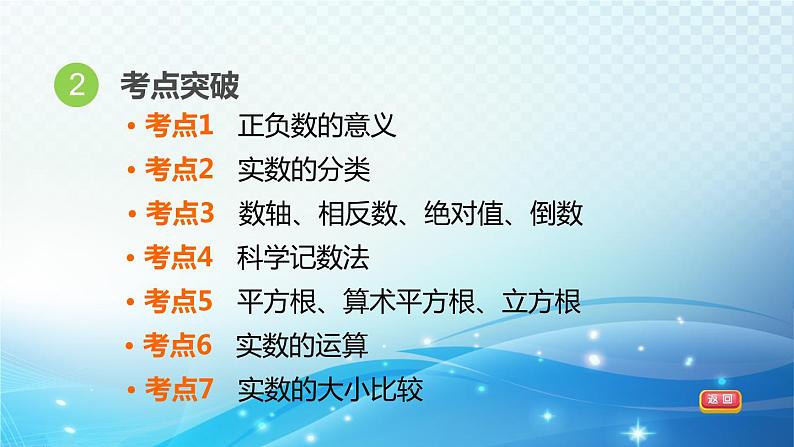 2 考点突破

• 考点1 正负数的意义
• 考点2 实数的分类
• 考点3 数轴、相反数、绝对值、倒数
• 考点4 科学记数法
• 考点5 平方根、算术平方根、立方根
• 考点6 实数的运算
• 考点7 实数的大小比较

返回